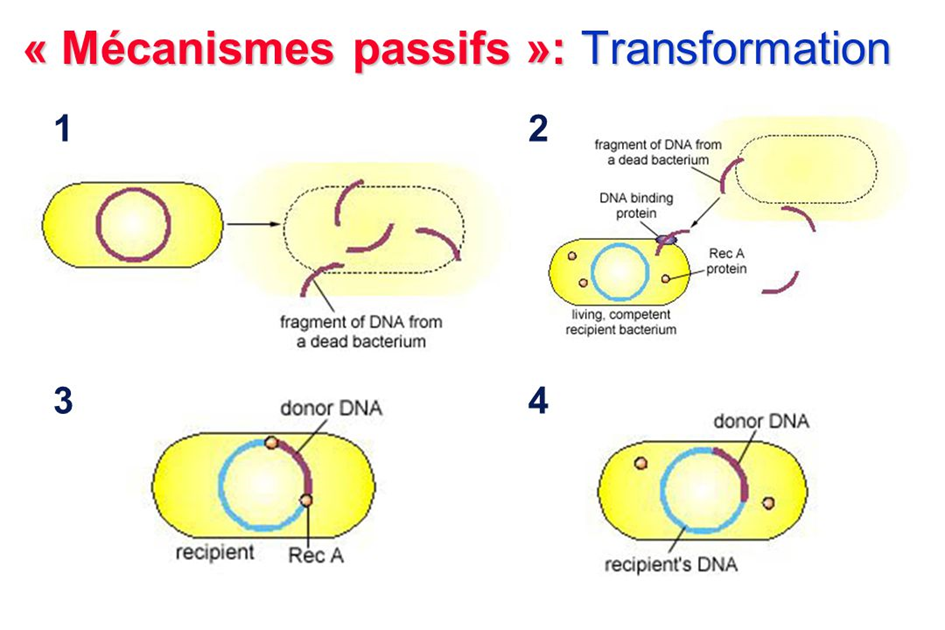 « Mécanismes passifs »: Transformation

1

fragment of DNA from a dead bacterium

2

fragment of DNA from a dead bacterium

DNA binding protein

Rec A protein

living, competent recipient bacterium

3

donor DNA

recipient

Rec A

4

donor DNA

recipient's DNA